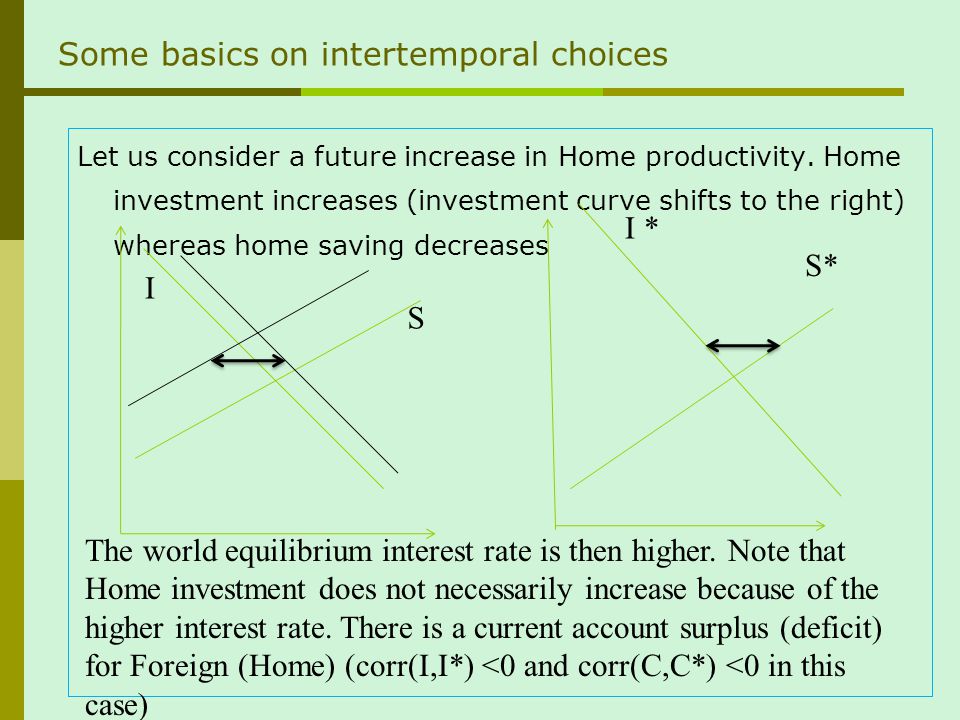 Some basics on intertemporal choices

Let us consider a future increase in Home productivity. Home investment increases (investment curve shifts to the right) whereas home saving decreases

I

S

I *

S*

The world equilibrium interest rate is then higher. Note that Home investment does not necessarily increase because of the higher interest rate. There is a current account surplus (deficit) for Foreign (Home) (corr(I,I*) <0 and corr(C,C*) <0 in this case)